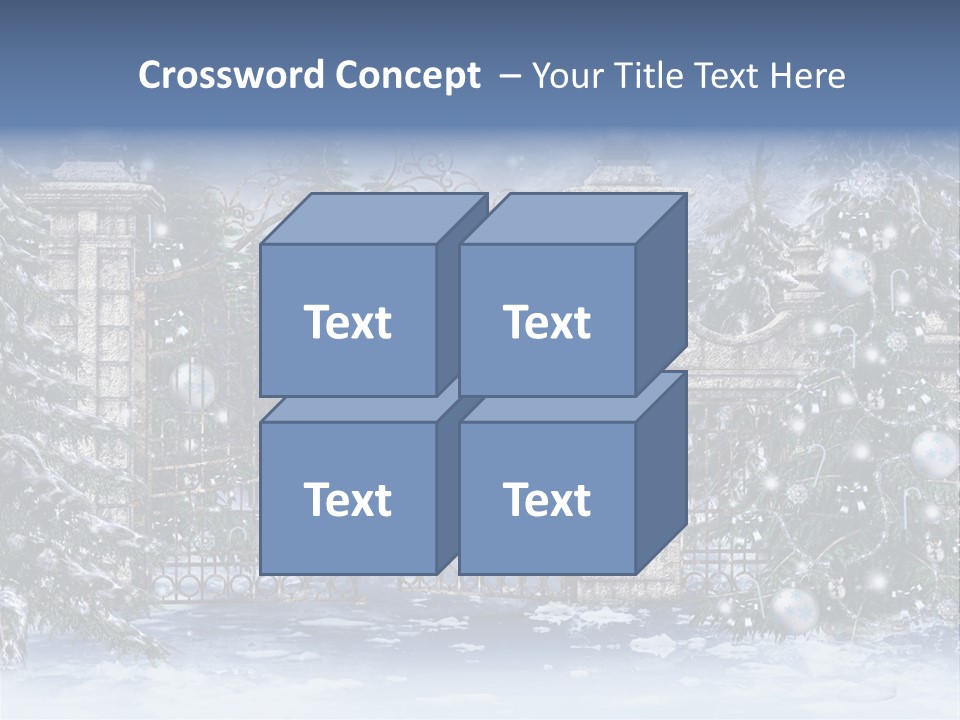 Crossword Concept – Your Title Text Here

Text

Text

Text

Text